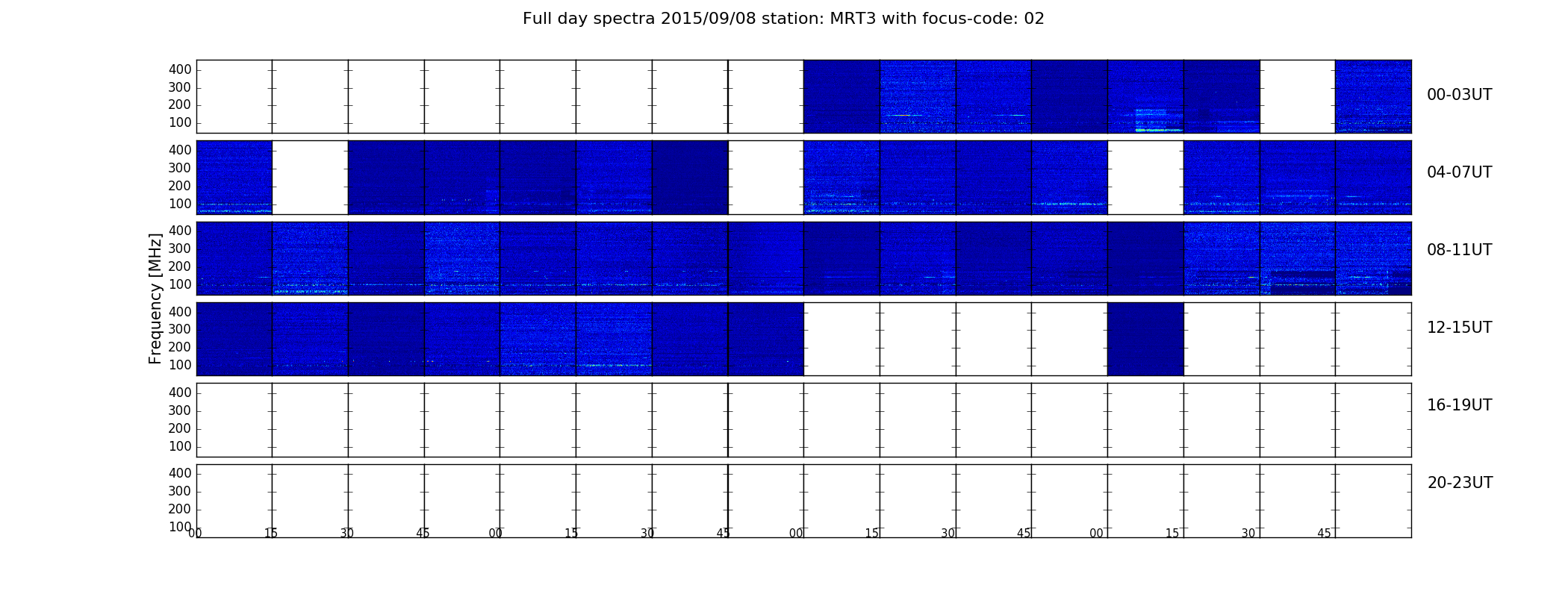 Full day spectra 2015/09/08 station: MRT3 with focus-code: 02

Frequency [MHz]

400
300
200
100

00-03UT

400
300
200
100

04-07UT

400
300
200
100

08-11UT

400
300
200
100

12-15UT

400
300
200
100

16-19UT

400
300
200
100

20-23UT

00 15 30 45 00 15 30 45 00 15 30 45 00 15 30 45